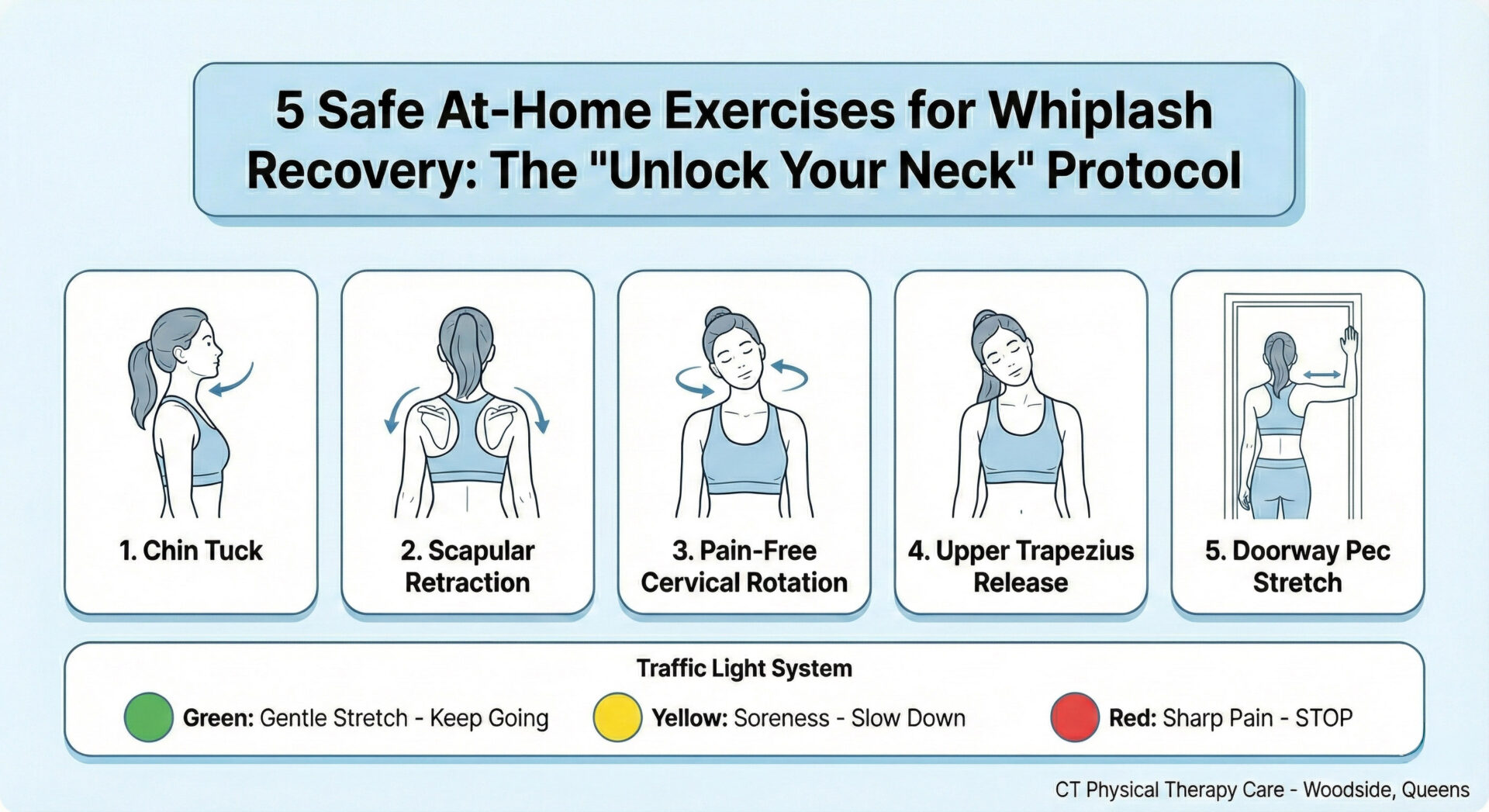 5 Safe At-Home Exercises for Whiplash Recovery: The "Unlock Your Neck" Protocol

1. Chin Tuck

2. Scapular Retraction

3. Pain-Free Cervical Rotation

4. Upper Trapezius Release

5. Doorway Pec Stretch

Traffic Light System

Green: Gentle Stretch - Keep Going

Yellow: Soreness - Slow Down

Red: Sharp Pain - STOP

CT Physical Therapy Care - Woodside, Queens